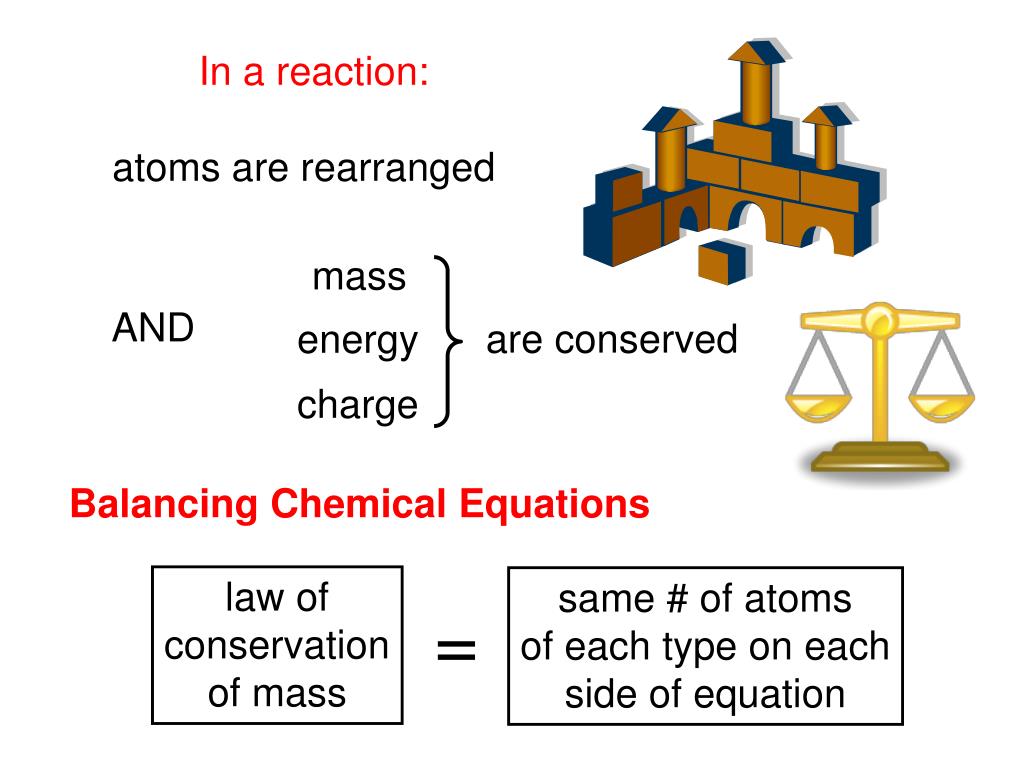 In a reaction:

atoms are rearranged

AND

mass
energy
charge

are conserved

Balancing Chemical Equations

law of conservation of mass

=

same # of atoms of each type on each side of equation